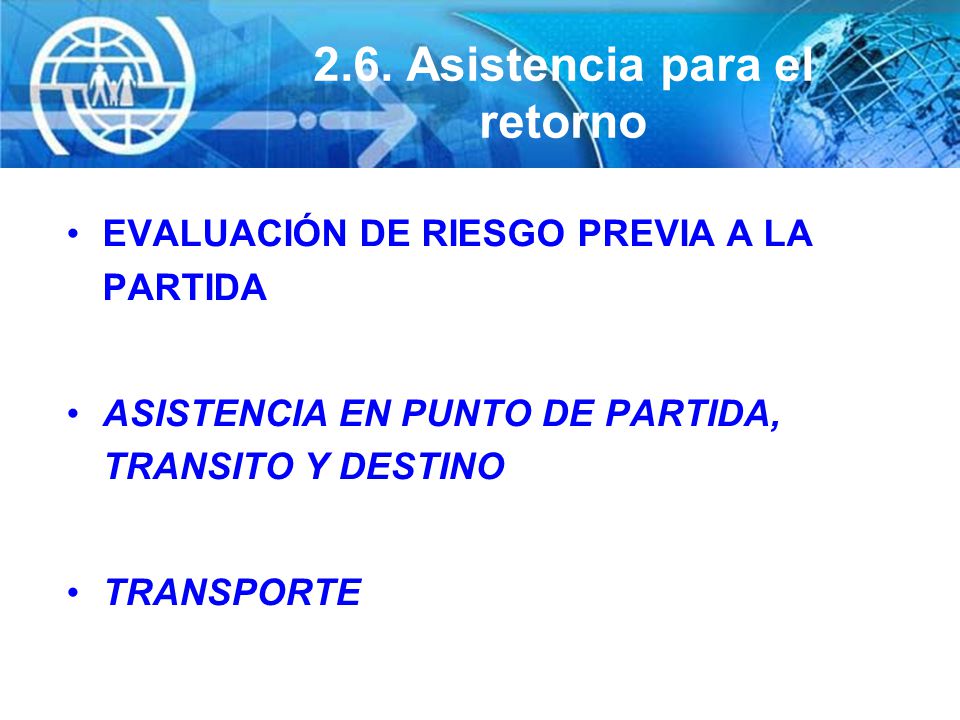 2.6. Asistencia para el retorno

• EVALUACIÓN DE RIESGO PREVIA A LA PARTIDA

• ASISTENCIA EN PUNTO DE PARTIDA, TRANSITO Y DESTINO

• TRANSPORTE